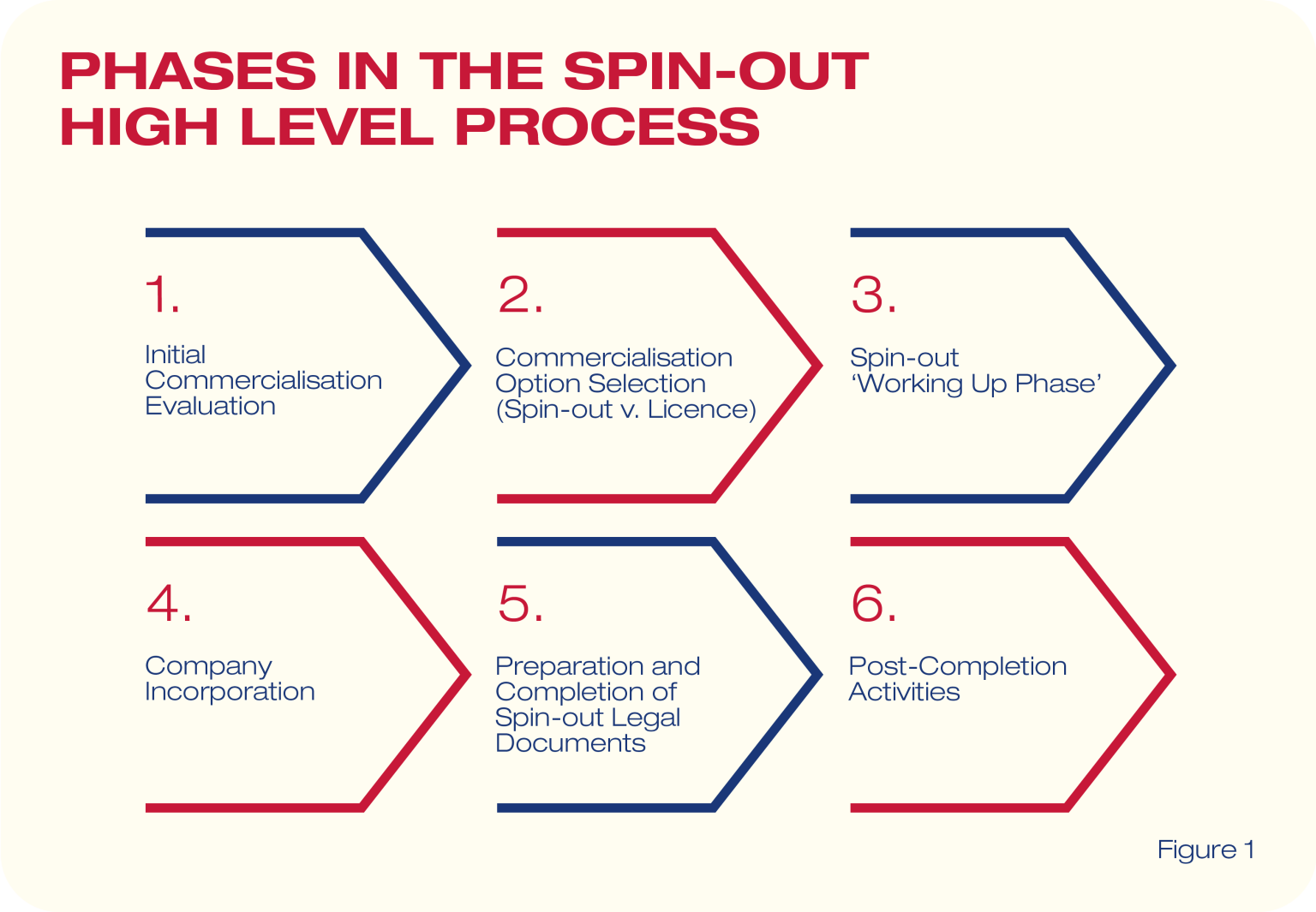 PHASES IN THE SPIN-OUT HIGH LEVEL PROCESS

1.

Initial Commercialisation Evaluation

2.

Commercialisation Option Selection (Spin-out v. Licence)

3.

Spin-out 'Working Up Phase'

4.

Company Incorporation

5.

Preparation and Completion of Spin-out Legal Documents

6.

Post-Completion Activities

Figure 1